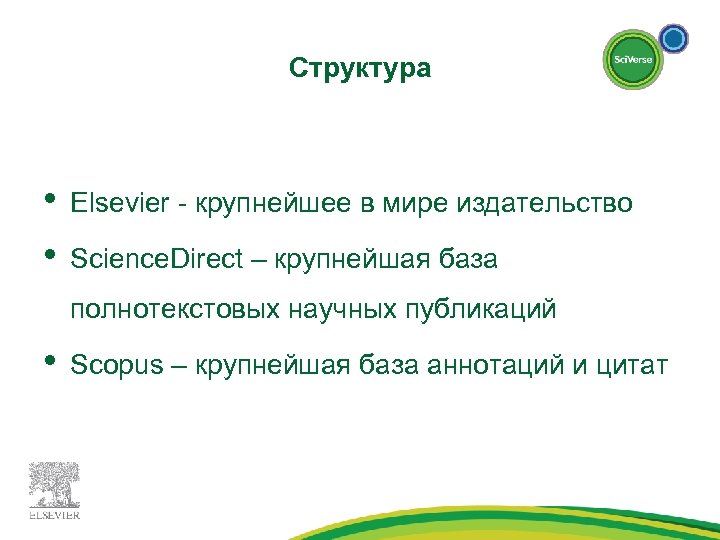 Структура

SciVerse

• Elsevier - крупнейшее в мире издательство

• ScienceDirect – крупнейшая база полнотекстовых научных публикаций

• Scopus – крупнейшая база аннотаций и цитат

ELSEVIER